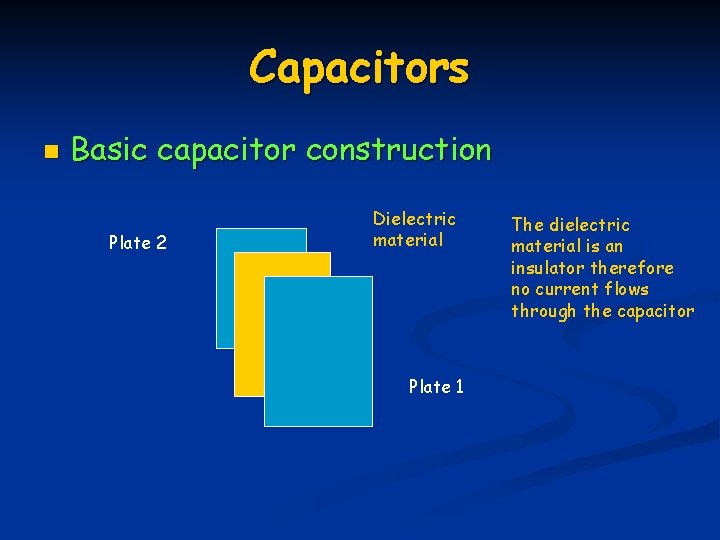 Capacitors

Basic capacitor construction

Plate 2

Dielectric material

The dielectric material is an insulator therefore no current flows through the capacitor

Plate 1